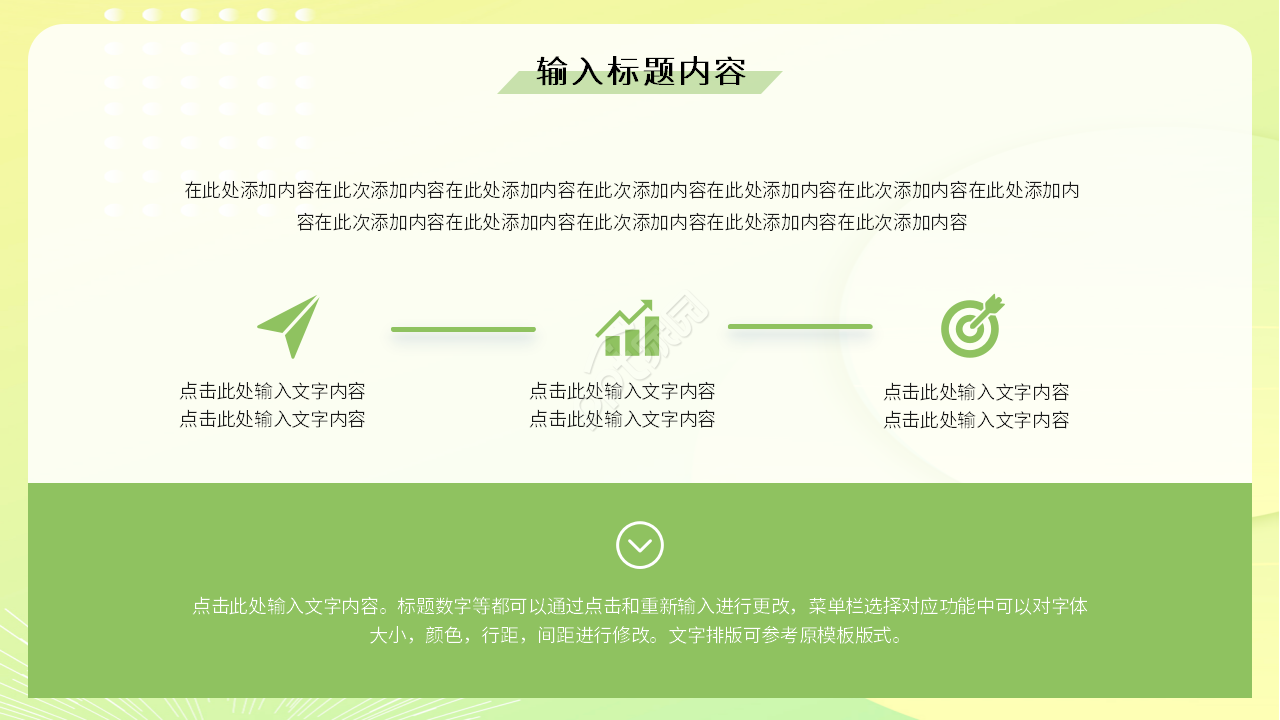 输入标题内容

在此处添加内容在此次添加内容在此处添加内容在此次添加内容在此处添加内容在此次添加内容在此处添加内容在此次添加内容在此处添加内容在此次添加内容在此处添加内容在此次添加内容

点击此处输入文字内容
点击此处输入文字内容

点击此处输入文字内容
点击此处输入文字内容

点击此处输入文字内容
点击此处输入文字内容

点击此处输入文字内容。标题数字等都可以通过点击和重新输入进行更改，菜单栏选择对应功能中可以对字体大小，颜色，行距，间距进行修改。文字排版可参考原模板版式。